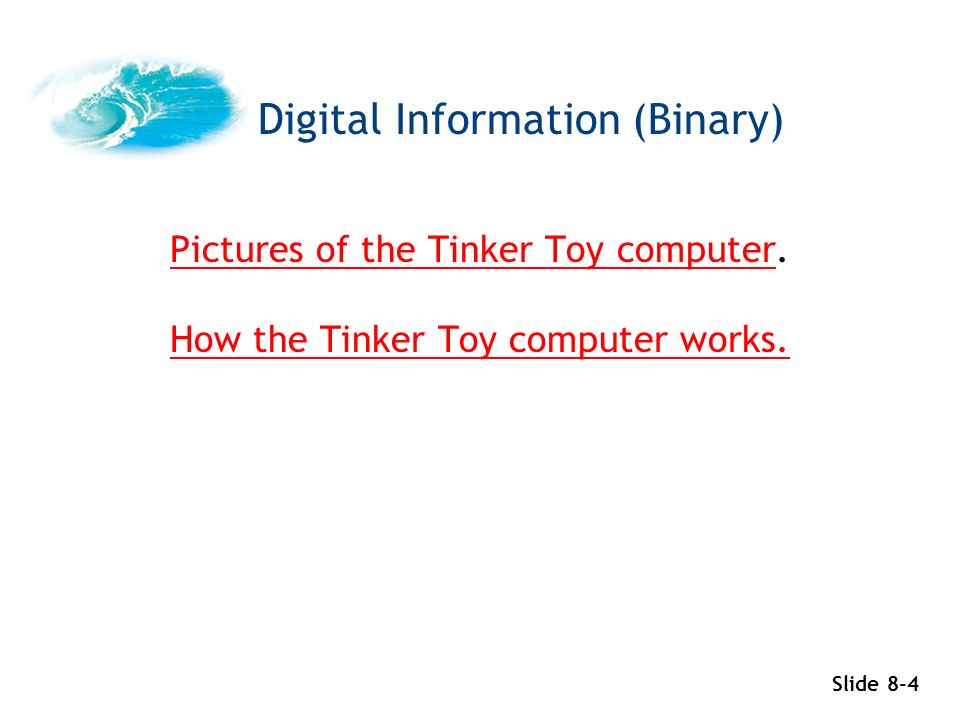 Digital Information (Binary)

Pictures of the Tinker Toy computer.

How the Tinker Toy computer works.

Slide 8-4